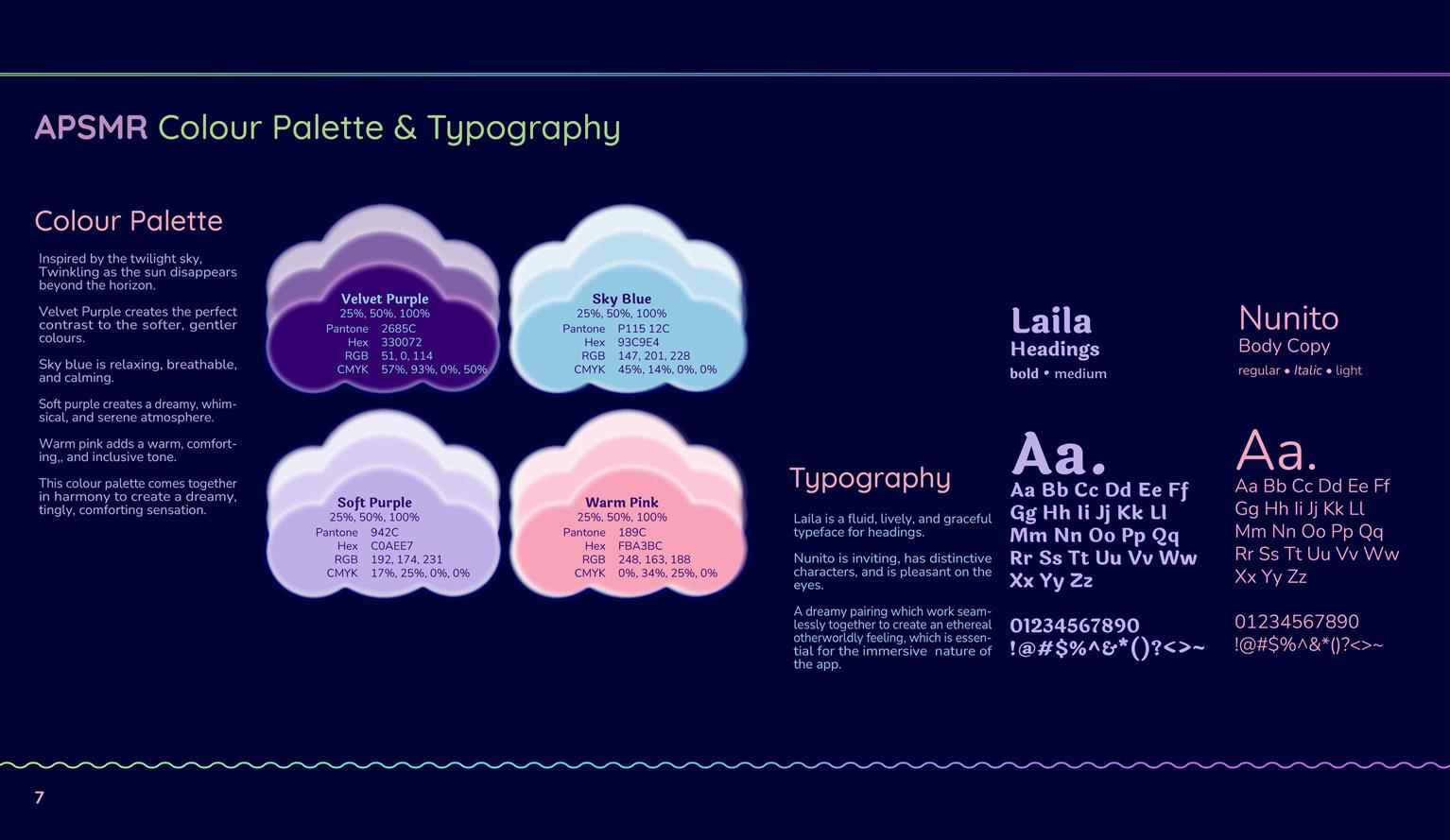 APSMR Colour Palette & Typography

Colour Palette

Inspired by the twilight sky, Twinkling as the sun disappears beyond the horizon.

Velvet Purple creates the perfect contrast to the softer, gentler colours.

Sky blue is relaxing, breathable, and calming.

Soft purple creates a dreamy, whimsical, and serene atmosphere.

Warm pink adds a warm, comforting,, and inclusive tone.

This colour palette comes together in harmony to create a dreamy, tingly, comforting sensation.

Velvet Purple
25%, 50%, 100%
Pantone 2685C
Hex 330072
RGB 51, 0, 114
CMYK 57%, 93%, 0%, 50%

Sky Blue
25%, 50%, 100%
Pantone P115 12C
Hex 93C9E4
RGB 147, 201, 228
CMYK 45%, 14%, 0%, 0%

Soft Purple
25%, 50%, 100%
Pantone 942C
Hex C0AEE7
RGB 192, 174, 231
CMYK 17%, 25%, 0%, 0%

Warm Pink
25%, 50%, 100%
Pantone 189C
Hex FBA3BC
RGB 248, 163, 188
CMYK 0%, 34%, 25%, 0%

Typography

Laila is a fluid, lively, and graceful typeface for headings.

Nunito is inviting, has distinctive characters, and is pleasant on the eyes.

A dreamy pairing which work seamlessly together to create an ethereal otherworldly feeling, which is essential for the immersive nature of the app.

Laila
Headings
bold • medium

Aa.
Aa Bb Cc Dd Ee Ff
Gg Hh Ii Jj Kk Ll
Mm Nn Oo Pp Qq
Rr Ss Tt Uu Vv Ww
Xx Yy Zz

01234567890
!@#$%^&*()?<>~

Nunito
Body Copy
regular • Italic • light

Aa.
Aa Bb Cc Dd Ee Ff
Gg Hh Ii Jj Kk Ll
Mm Nn Oo Pp Qq
Rr Ss Tt Uu Vv Ww
Xx Yy Zz

01234567890
!@#$%^&*()?<>~

7